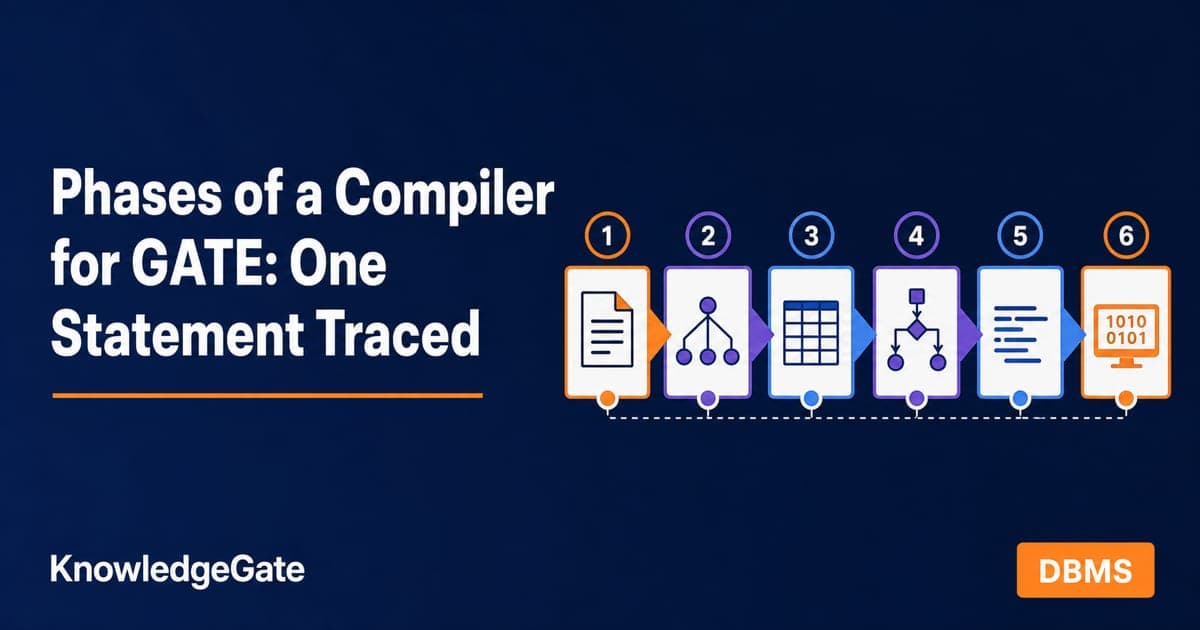 Phases of a Compiler for GATE: One Statement Traced

1

2

3

4

5

6

1010
0101

KnowledgeGate

DBMS